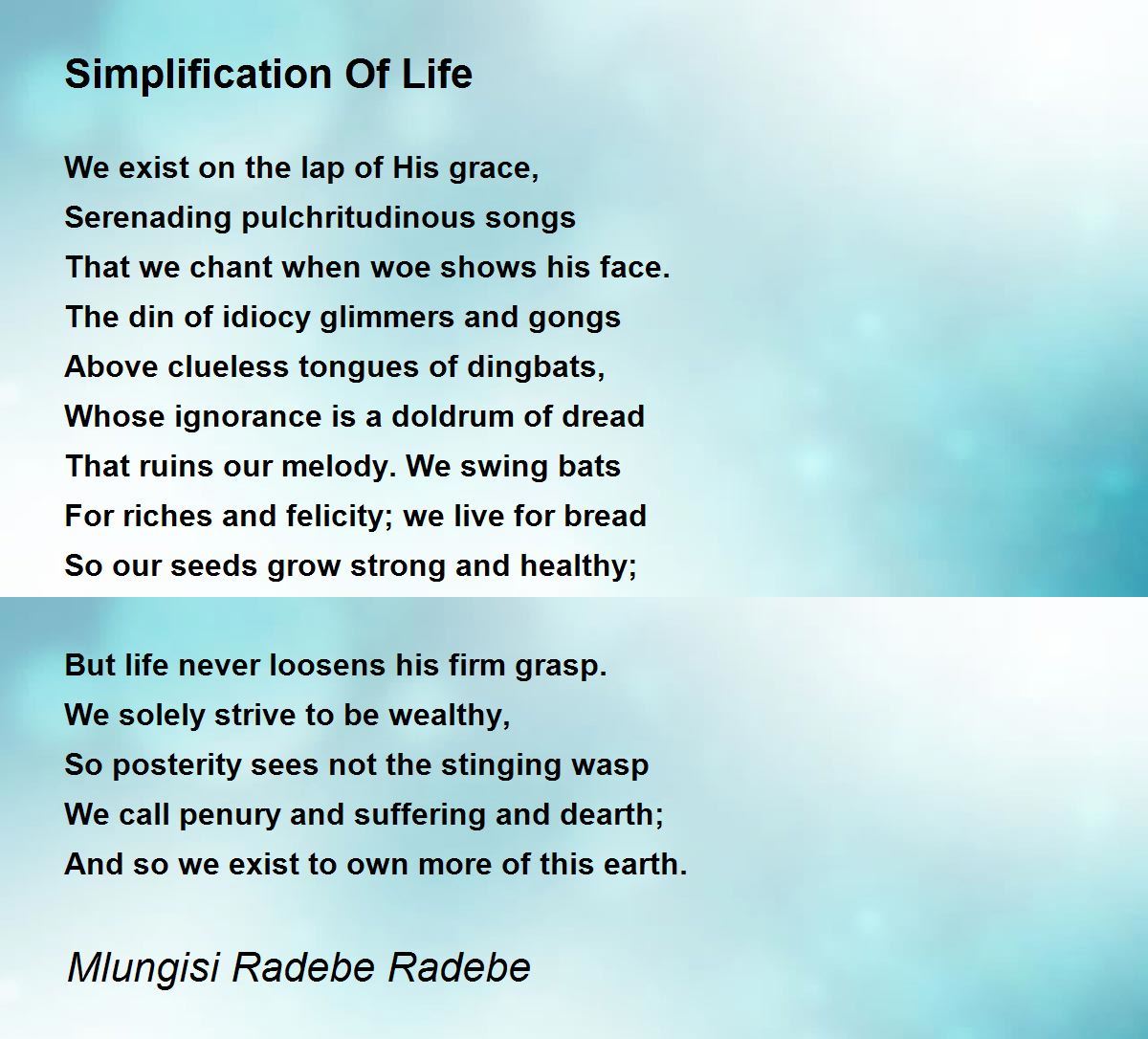 Simplification Of Life

We exist on the lap of His grace,
Serenading pulchritudinous songs
That we chant when woe shows his face.
The din of idiocy glimmers and gongs
Above clueless tongues of dingbats,
Whose ignorance is a doldrum of dread
That ruins our melody. We swing bats
For riches and felicity; we live for bread
So our seeds grow strong and healthy;

But life never loosens his firm grasp.
We solely strive to be wealthy,
So posterity sees not the stinging wasp
We call penury and suffering and dearth;
And so we exist to own more of this earth.

Mlungisi Radebe Radebe